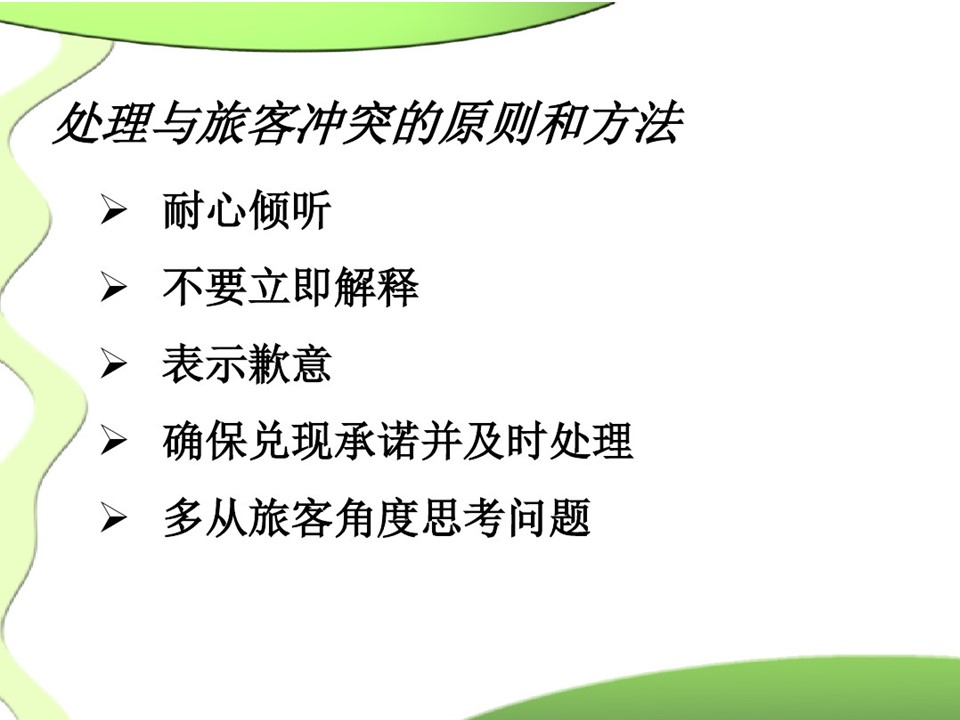 处理与旅客冲突的原则和方法

➢ 耐心倾听
➢ 不要立即解释
➢ 表示歉意
➢ 确保兑现承诺并及时处理
➢ 多从旅客角度思考问题